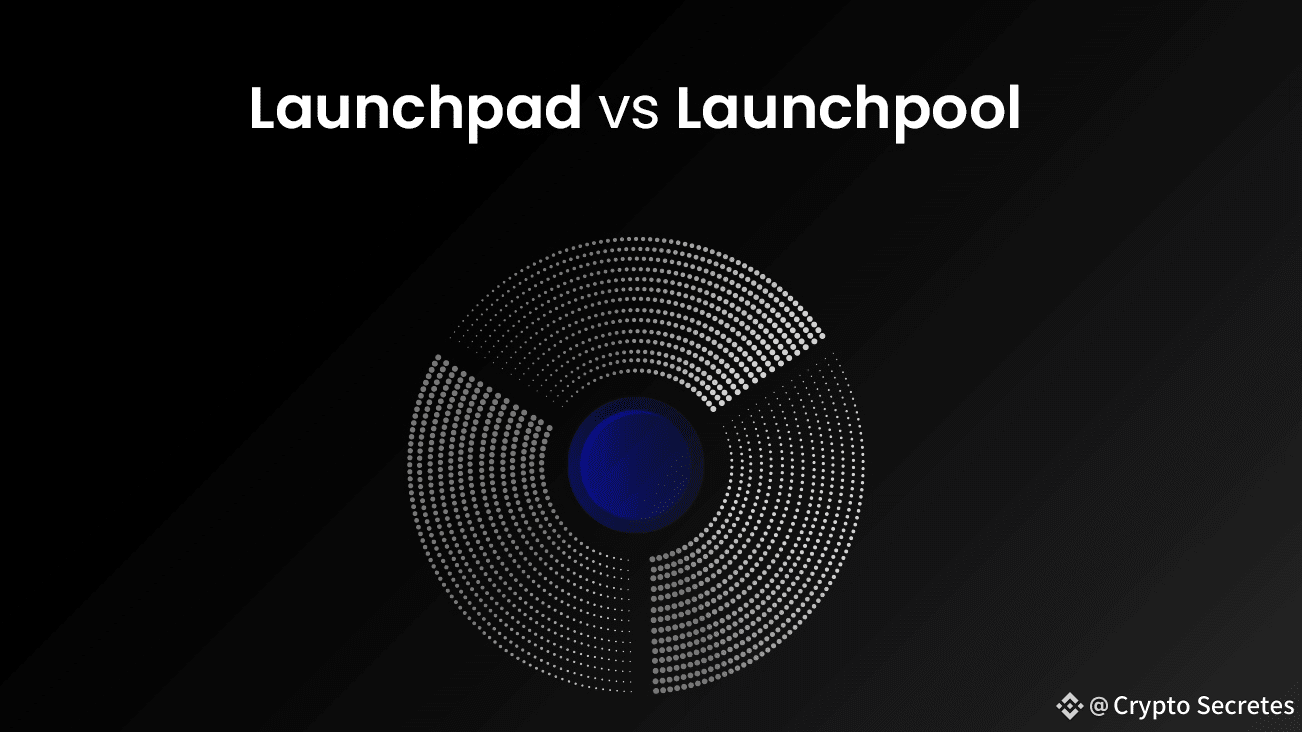 Launchpad vs Launchpool

@ Crypto Secretes